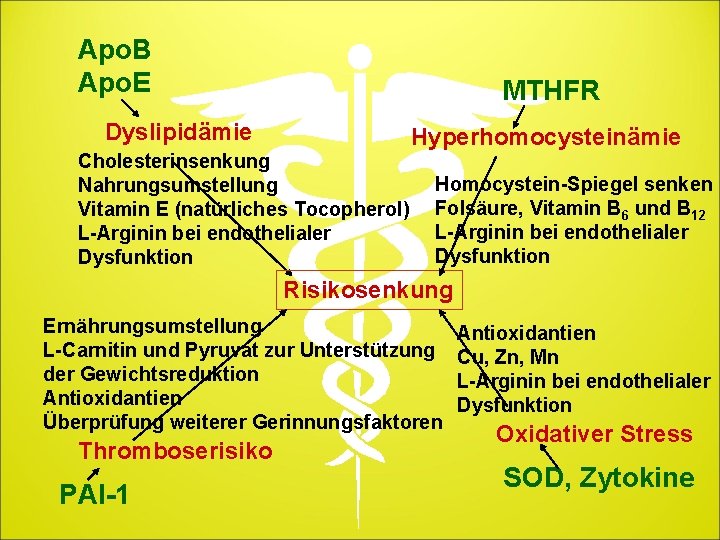 ApoB
ApoE

Dyslipidämie

Cholesterinsenkung
Nahrungsumstellung
Vitamin E (natürliches Tocopherol)
L-Arginin bei endothelialer Dysfunktion

MTHFR

Hyperhomocysteinämie

Homocystein-Spiegel senken
Folsäure, Vitamin $B_6$ und $B_{12}$
L-Arginin bei endothelialer Dysfunktion

Risikosenkung

Ernährungsumstellung
L-Carnitin und Pyruvat zur Unterstützung der Gewichtsreduktion
Antioxidantien
Überprüfung weiterer Gerinnungsfaktoren

Thromboserisiko

PAI-1

Antioxidantien
Cu, Zn, Mn
L-Arginin bei endothelialer Dysfunktion

Oxidativer Stress

SOD, Zytokine